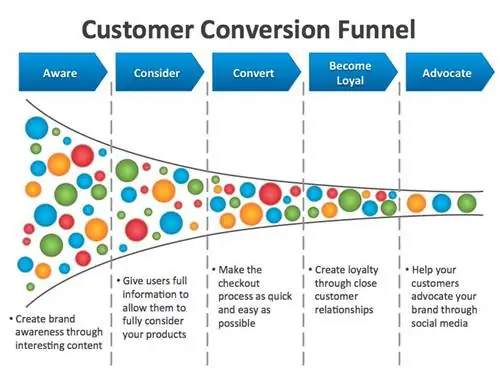 Customer Conversion Funnel

Aware

Consider

Convert

Become Loyal

Advocate

• Create brand awareness through interesting content

• Give users full information to allow them to fully consider your products

• Make the checkout process as quick and easy as possible

• Create loyalty through close customer relationships

• Help your customers advocate your brand through social media